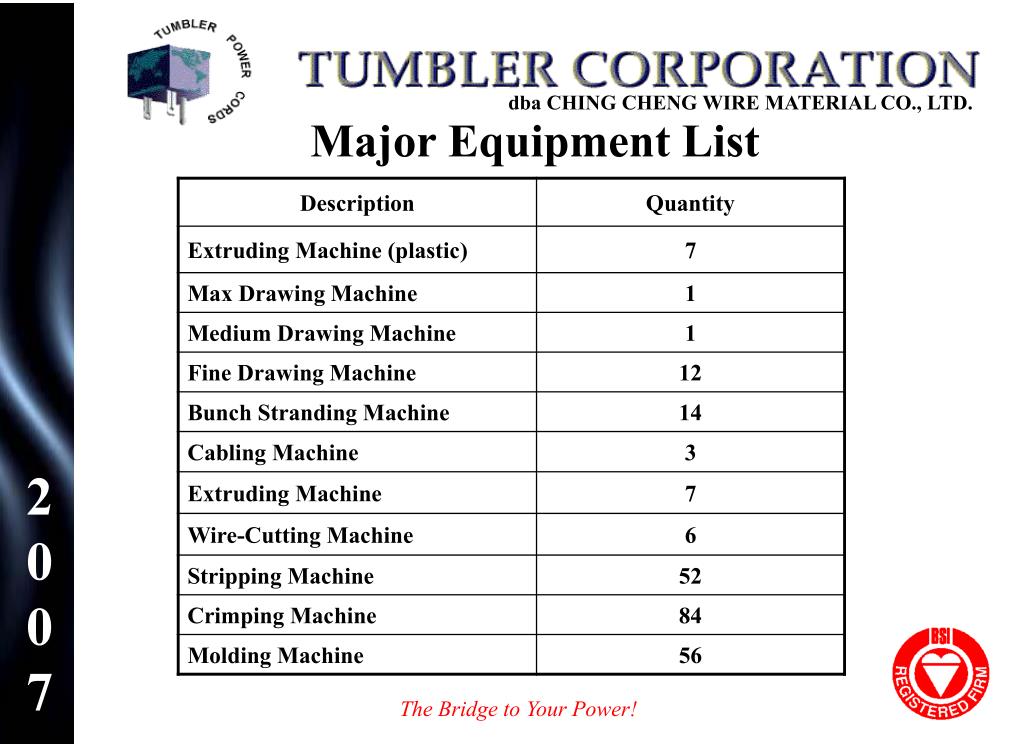 TUMBLER POWER CORDS

TUMBLER CORPORATION
dba CHING CHENG WIRE MATERIAL CO., LTD.

Major Equipment List

| Description | Quantity |
|---|---|
| Extruding Machine (plastic) | 7 |
| Max Drawing Machine | 1 |
| Medium Drawing Machine | 1 |
| Fine Drawing Machine | 12 |
| Bunch Stranding Machine | 14 |
| Cabling Machine | 3 |
| Extruding Machine | 7 |
| Wire-Cutting Machine | 6 |
| Stripping Machine | 52 |
| Crimping Machine | 84 |
| Molding Machine | 56 |

2
0
0
7

The Bridge to Your Power!

BSI
REGISTERED FIRM